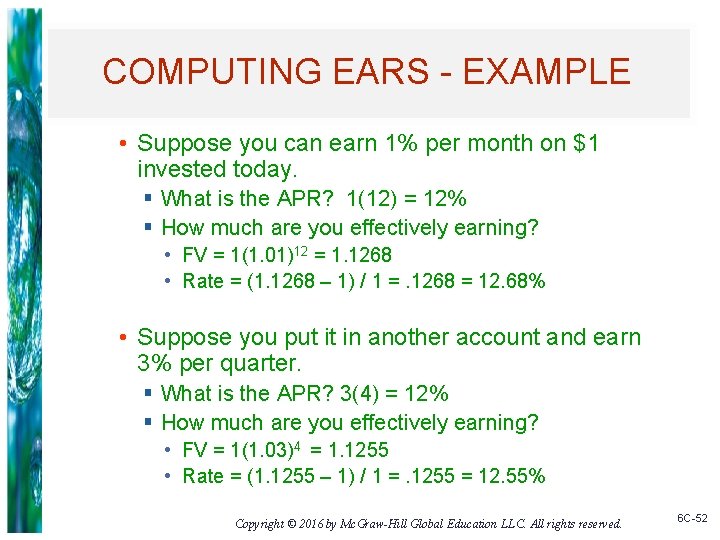 COMPUTING EARS - EXAMPLE

• Suppose you can earn 1% per month on \$1 invested today.
  ▪ What is the APR? 1(12) = 12%
  ▪ How much are you effectively earning?
    • FV = $1(1.01)^{12}$ = 1.1268
    • Rate = (1.1268 – 1) / 1 = .1268 = 12.68%

• Suppose you put it in another account and earn 3% per quarter.
  ▪ What is the APR? 3(4) = 12%
  ▪ How much are you effectively earning?
    • FV = $1(1.03)^{4}$ = 1.1255
    • Rate = (1.1255 – 1) / 1 = .1255 = 12.55%

Copyright © 2016 by McGraw-Hill Global Education LLC. All rights reserved.

6C-52